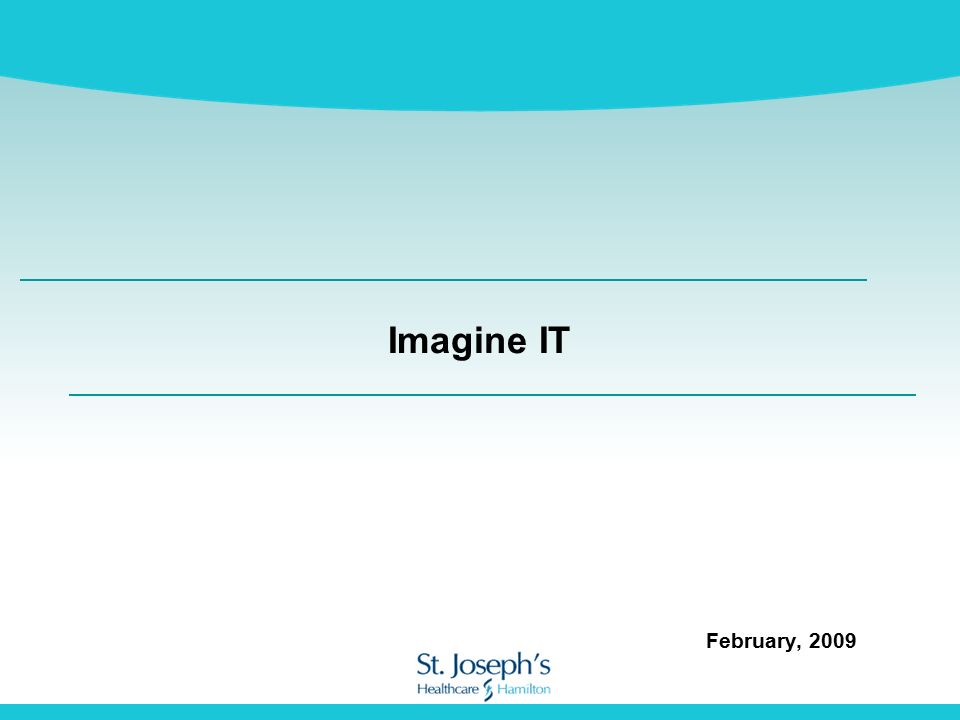 Imagine IT

February, 2009

St. Joseph's
Healthcare Hamilton